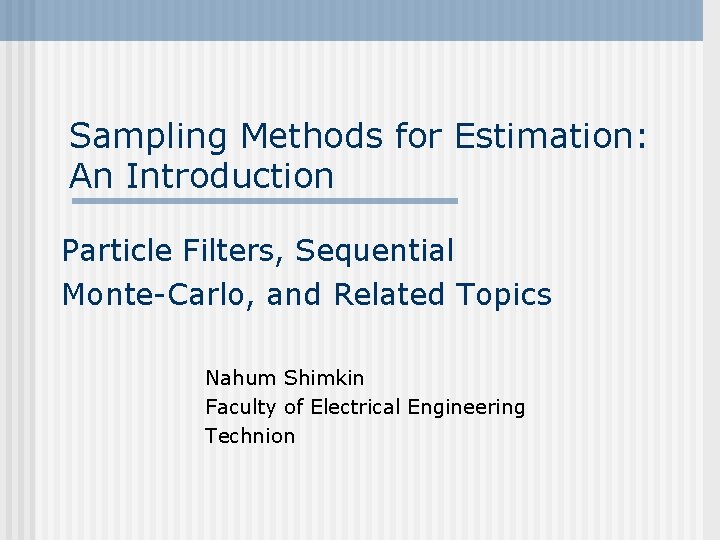 Sampling Methods for Estimation: An Introduction

Particle Filters, Sequential Monte-Carlo, and Related Topics

Nahum Shimkin
Faculty of Electrical Engineering
Technion